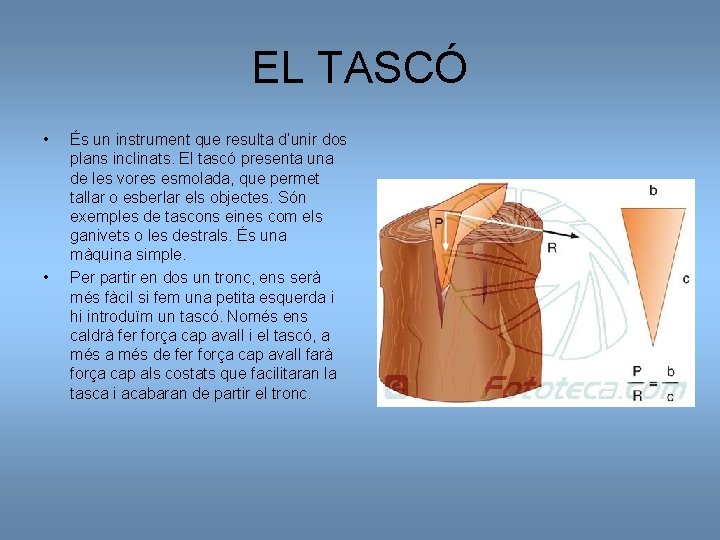 EL TASCÓ

• És un instrument que resulta d'unir dos plans inclinats. El tascó presenta una de les vores esmolada, que permet tallar o esberlar els objectes. Són exemples de tascons eines com els ganivets o les destrals. És una màquina simple.

• Per partir en dos un tronc, ens serà més fàcil si fem una petita esquerda i hi introduïm un tascó. Només ens caldrà fer força cap avall i el tascó, a més a més de fer força cap avall farà força cap als costats que facilitaran la tasca i acabaran de partir el tronc.

P

R

b

c

$\frac{P}{R} = \frac{b}{c}$

Fototeca.com